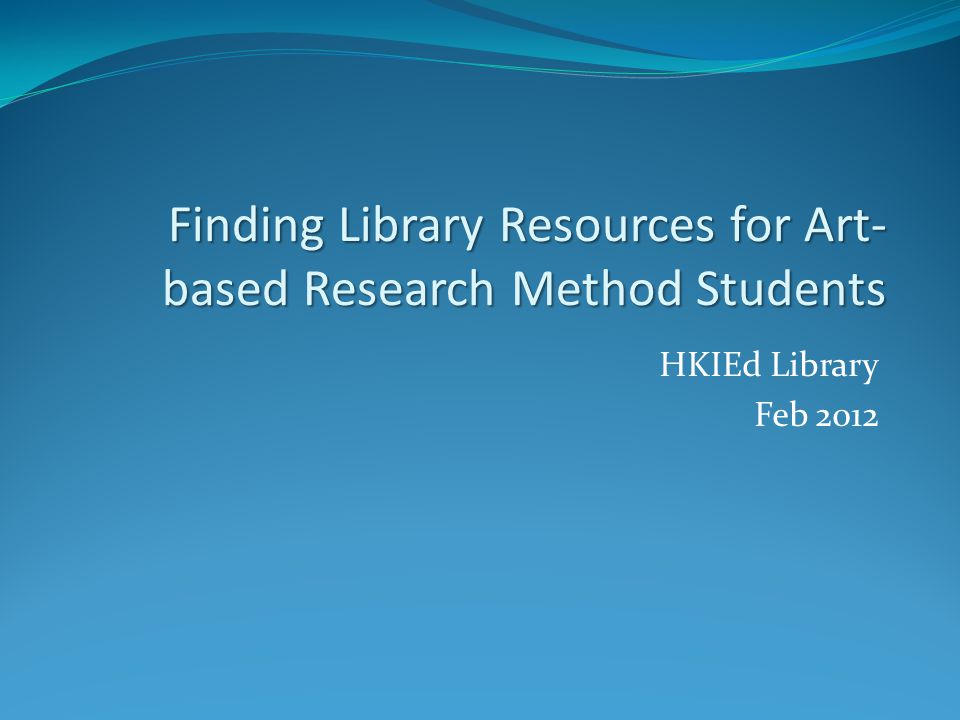 Finding Library Resources for Art-based Research Method Students

HKIEd Library
Feb 2012